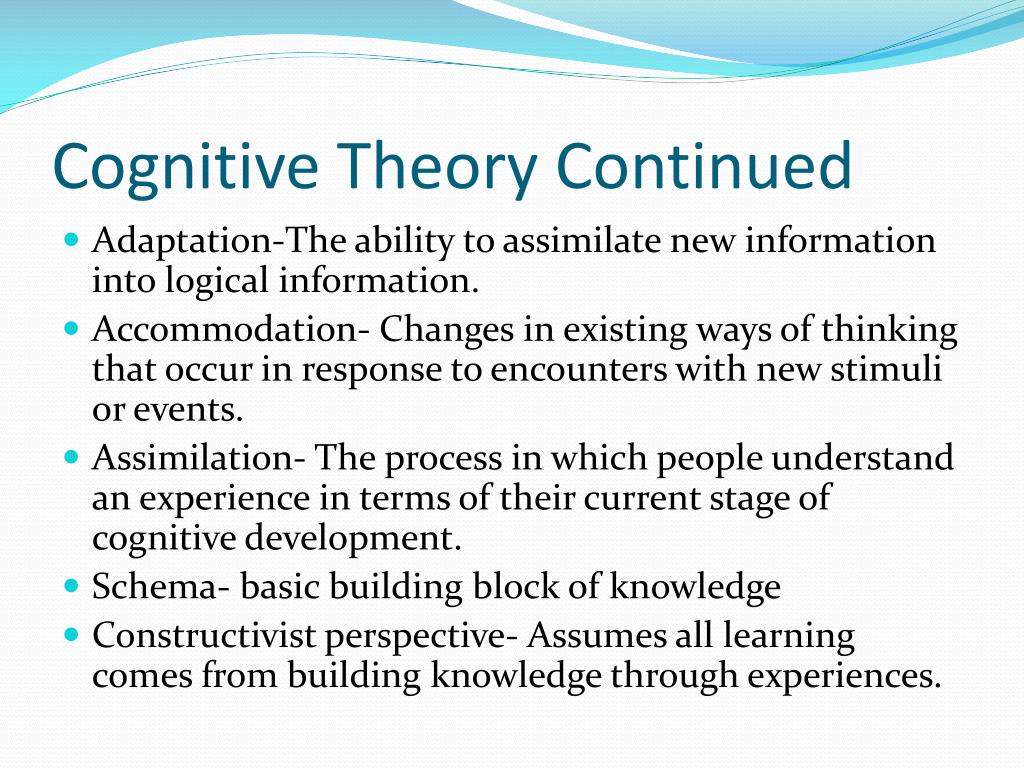 Cognitive Theory Continued

- Adaptation-The ability to assimilate new information into logical information.
- Accommodation- Changes in existing ways of thinking that occur in response to encounters with new stimuli or events.
- Assimilation- The process in which people understand an experience in terms of their current stage of cognitive development.
- Schema- basic building block of knowledge
- Constructivist perspective- Assumes all learning comes from building knowledge through experiences.